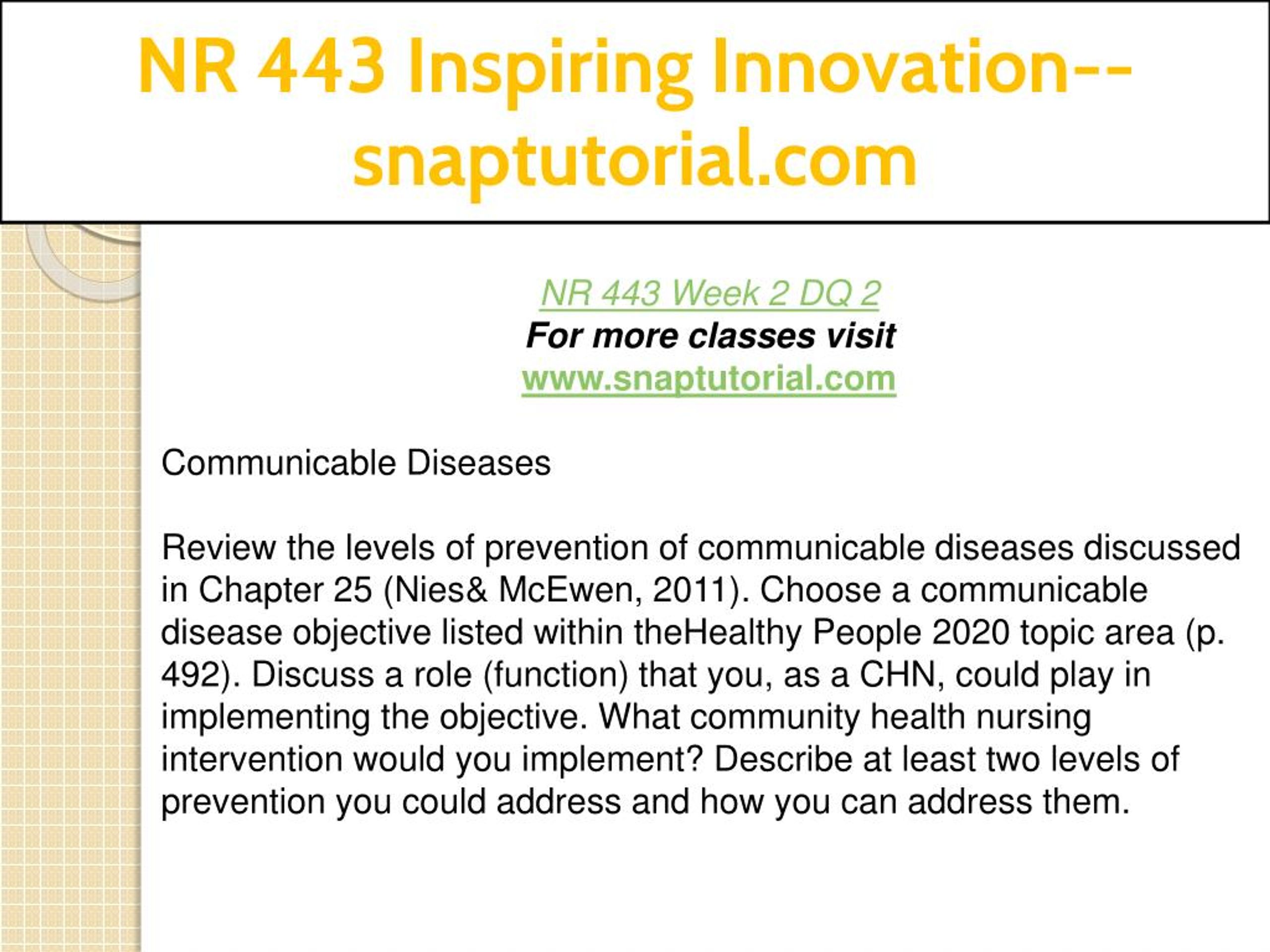 NR 443 Inspiring Innovation--snaptutorial.com

NR 443 Week 2 DQ 2
For more classes visit
www.snaptutorial.com

Communicable Diseases

Review the levels of prevention of communicable diseases discussed in Chapter 25 (Nies& McEwen, 2011). Choose a communicable disease objective listed within theHealthy People 2020 topic area (p. 492). Discuss a role (function) that you, as a CHN, could play in implementing the objective. What community health nursing intervention would you implement? Describe at least two levels of prevention you could address and how you can address them.